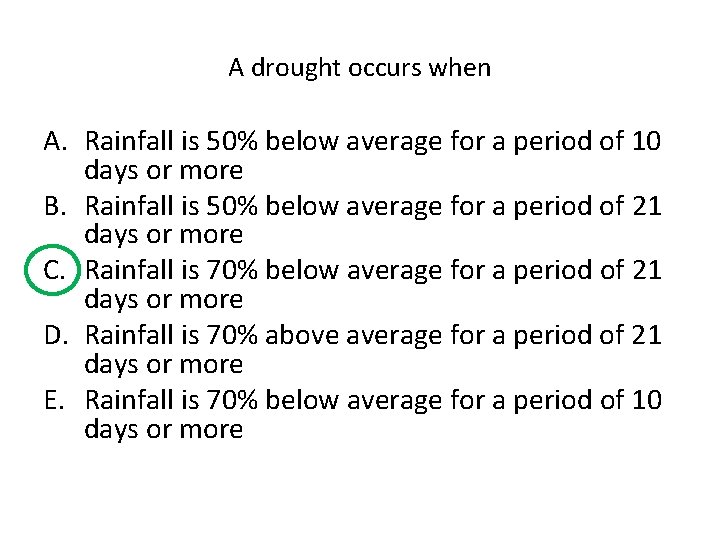 A drought occurs when

A. Rainfall is 50% below average for a period of 10 days or more
B. Rainfall is 50% below average for a period of 21 days or more
C. Rainfall is 70% below average for a period of 21 days or more
D. Rainfall is 70% above average for a period of 21 days or more
E. Rainfall is 70% below average for a period of 10 days or more